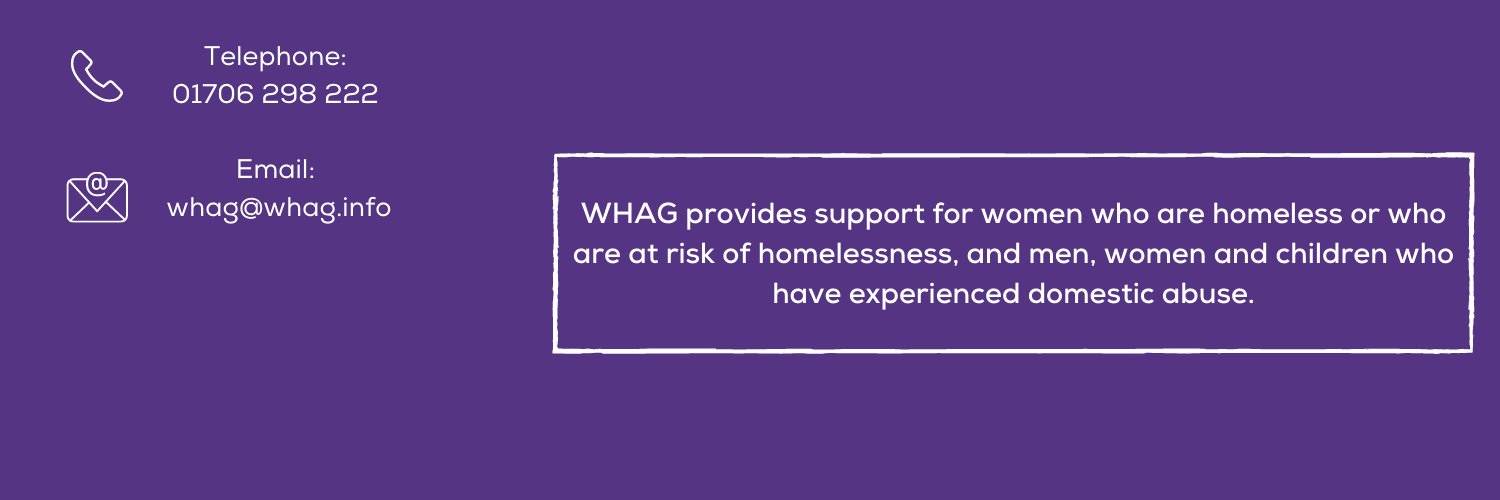 Telephone:
01706 298 222

Email:
whag@whag.info

WHAG provides support for women who are homeless or who are at risk of homelessness, and men, women and children who have experienced domestic abuse.